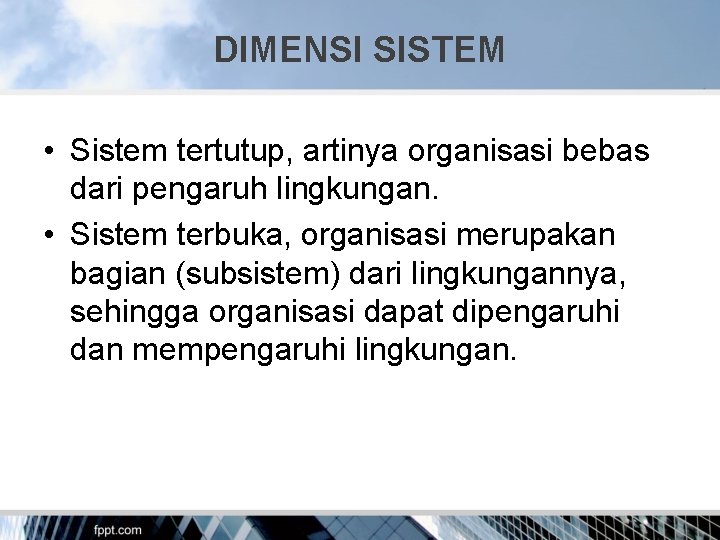 DIMENSI SISTEM

• Sistem tertutup, artinya organisasi bebas dari pengaruh lingkungan.
• Sistem terbuka, organisasi merupakan bagian (subsistem) dari lingkungannya, sehingga organisasi dapat dipengaruhi dan mempengaruhi lingkungan.

fppt.com